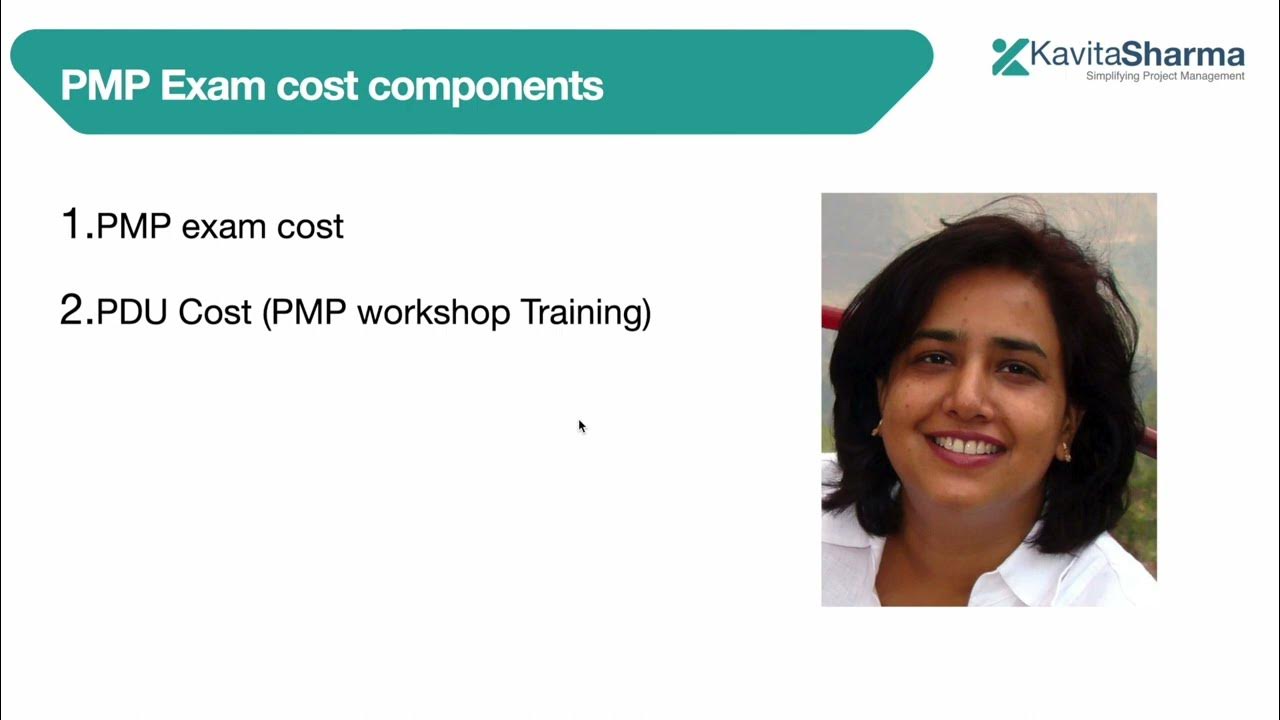 PMP Exam cost components

KavitaSharma
Simplifying Project Management

1.PMP exam cost

2.PDU Cost (PMP workshop Training)